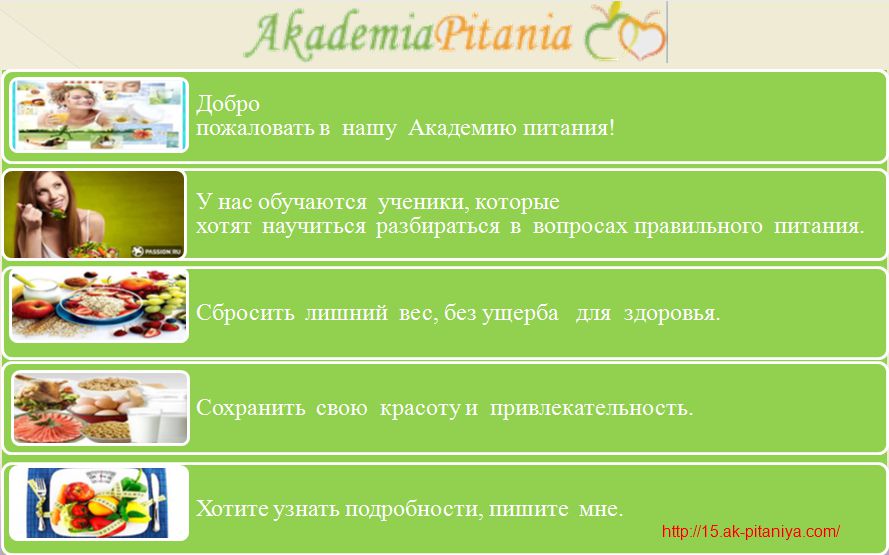 AkademiaPitania

Добро пожаловать в нашу Академию питания!

PASSION.RU

У нас обучаются ученики, которые хотят научиться разбираться в вопросах правильного питания.

Сбросить лишний вес, без ущерба для здоровья.

Сохранить свою красоту и привлекательность.

Хотите узнать подробности, пишите мне.

http://15.ak-pitaniya.com/